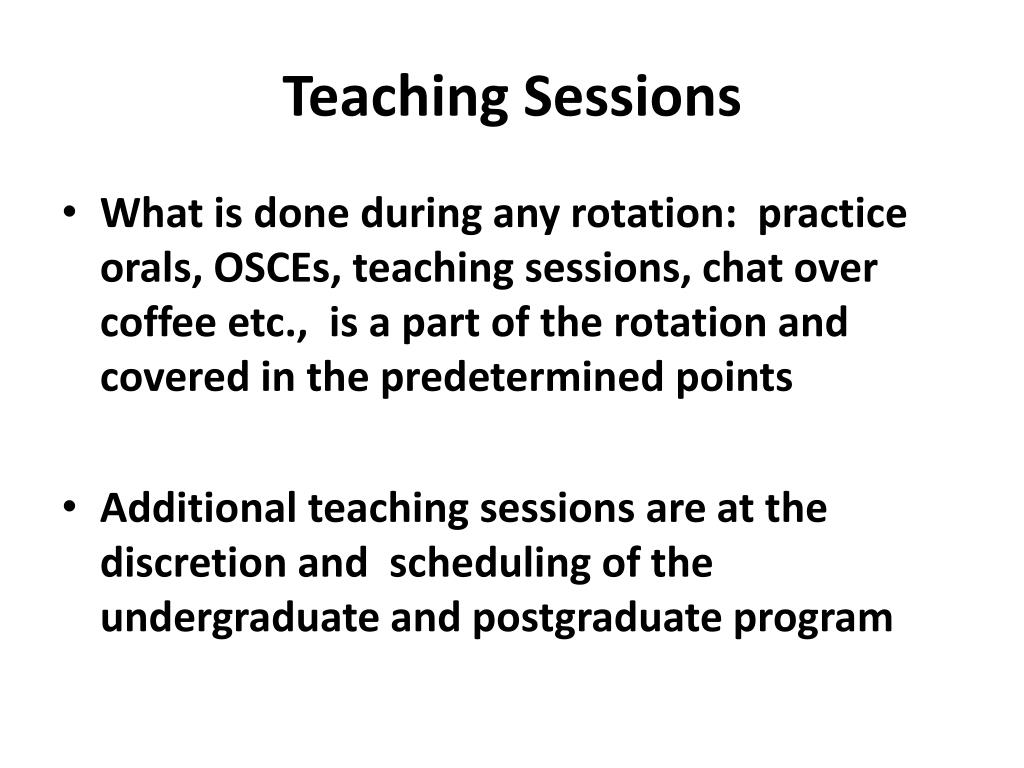 Teaching Sessions

• What is done during any rotation: practice orals, OSCEs, teaching sessions, chat over coffee etc., is a part of the rotation and covered in the predetermined points

• Additional teaching sessions are at the discretion and scheduling of the undergraduate and postgraduate program